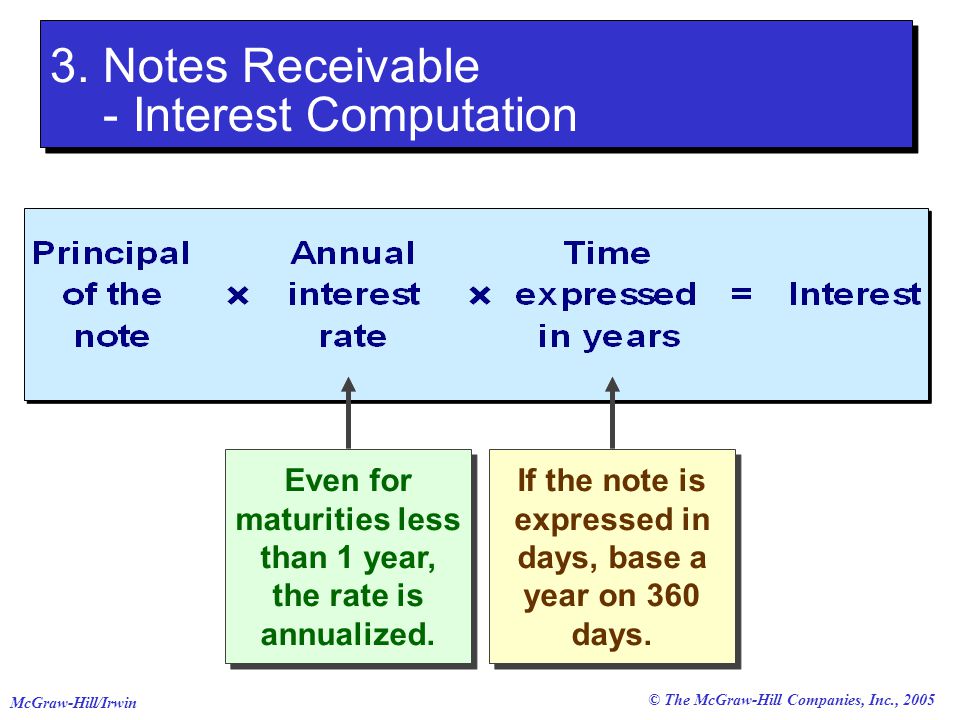 3. Notes Receivable
- Interest Computation

Principal of the note × Annual interest rate × Time expressed in years = Interest

Even for maturities less than 1 year, the rate is annualized.

If the note is expressed in days, base a year on 360 days.

McGraw-Hill/Irwin

© The McGraw-Hill Companies, Inc., 2005